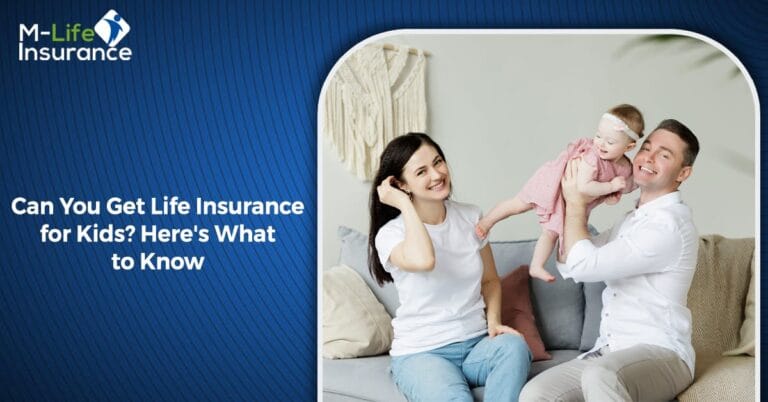 M-Life Insurance

Can You Get Life Insurance for Kids? Here's What to Know